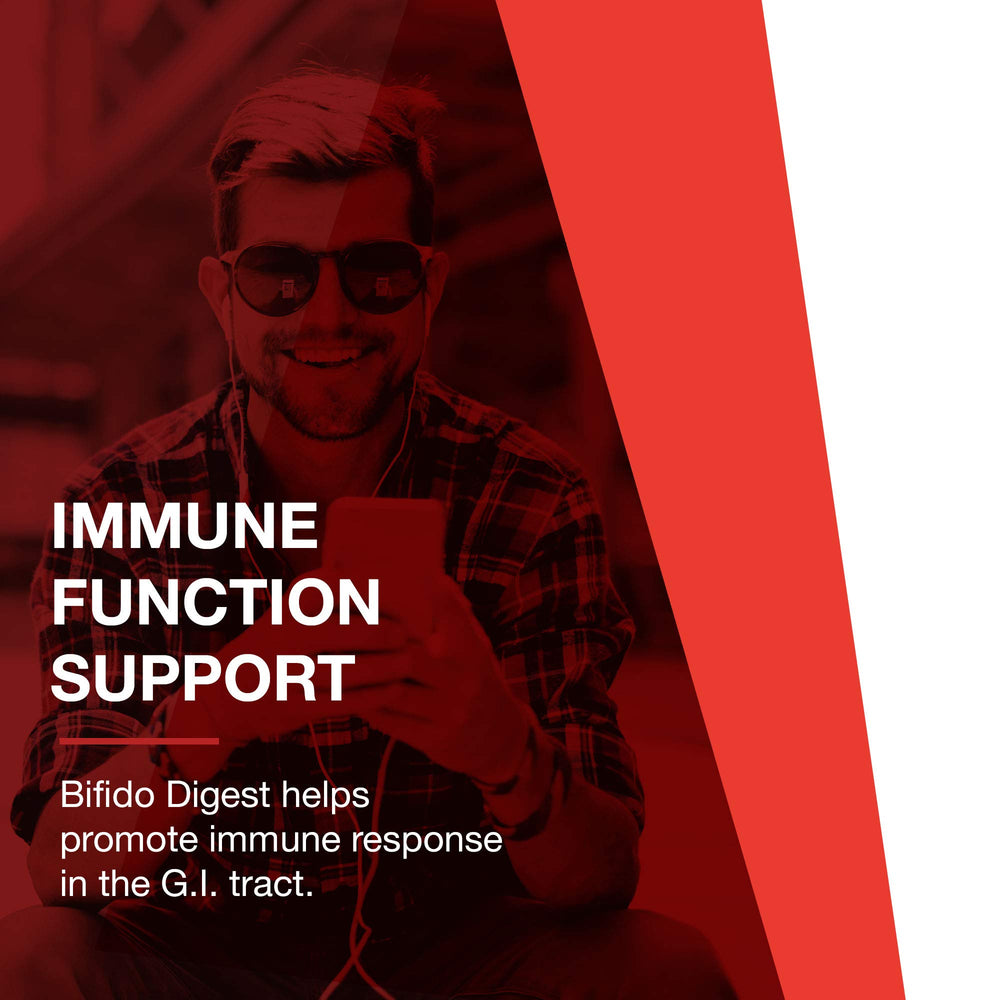 IMMUNE FUNCTION SUPPORT

Bifido Digest helps promote immune response in the G.I. tract.